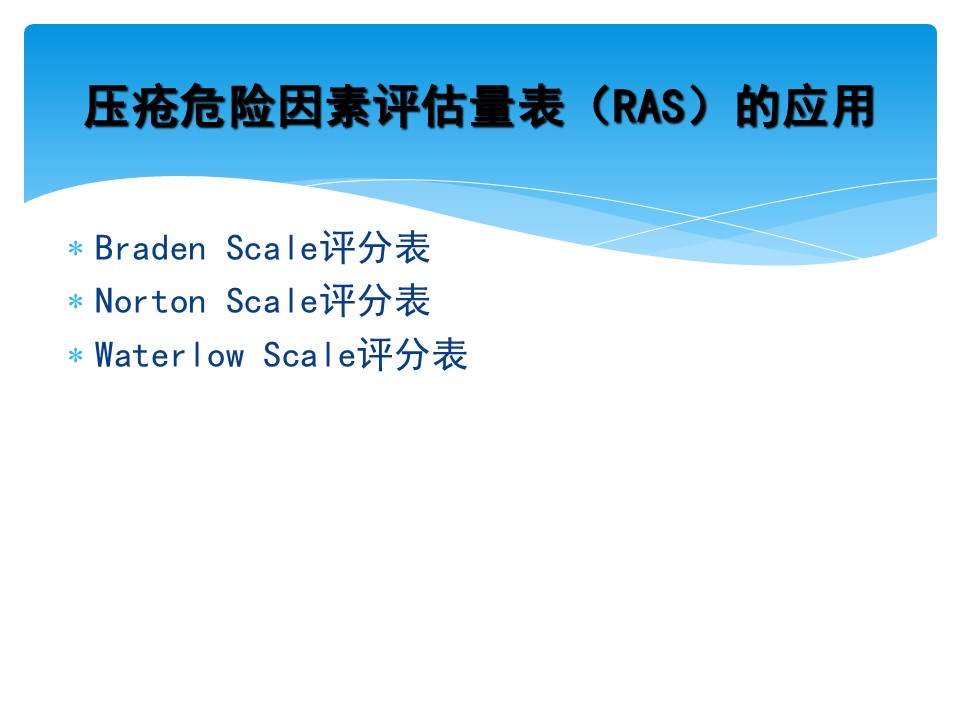 压疮危险因素评估量表（RAS）的应用

* Braden Scale评分表
* Norton Scale评分表
* Waterlow Scale评分表